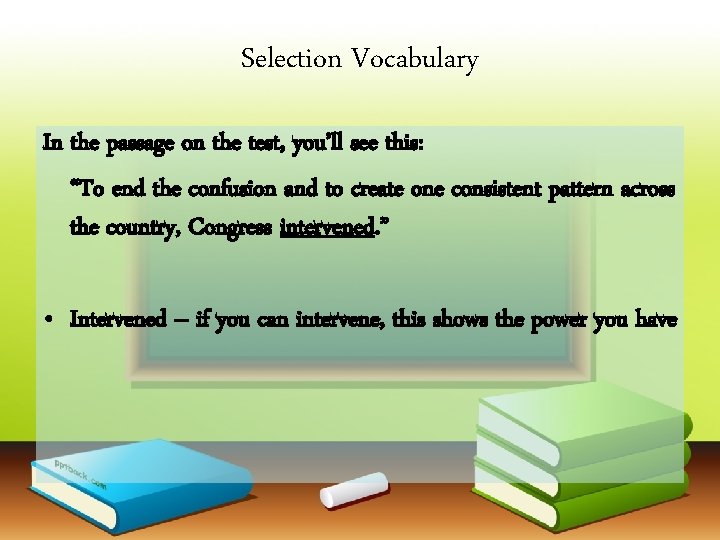 Selection Vocabulary

In the passage on the test, you'll see this:

"To end the confusion and to create one consistent pattern across the country, Congress intervened."

• Intervened – if you can intervene, this shows the power you have

pptback.com